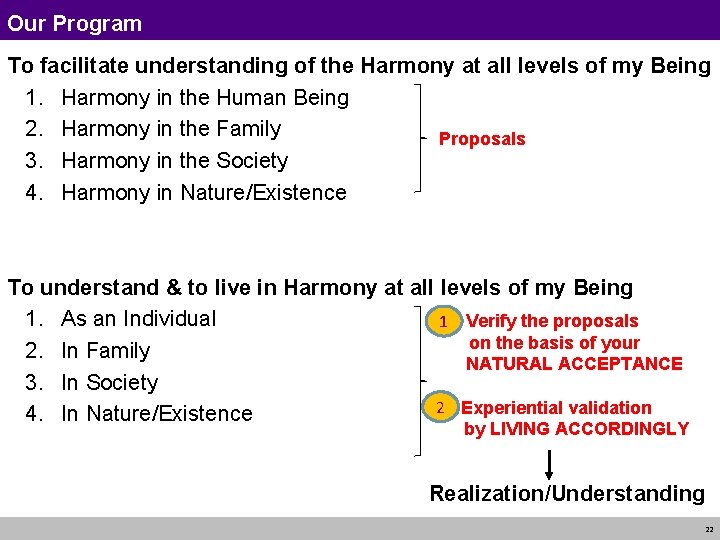 Our Program

To facilitate understanding of the Harmony at all levels of my Being

1. Harmony in the Human Being
2. Harmony in the Family
3. Harmony in the Society
4. Harmony in Nature/Existence

Proposals

To understand & to live in Harmony at all levels of my Being

1. As an Individual
2. In Family
3. In Society
4. In Nature/Existence

1 Verify the proposals on the basis of your NATURAL ACCEPTANCE

2 Experiential validation by LIVING ACCORDINGLY

Realization/Understanding

22